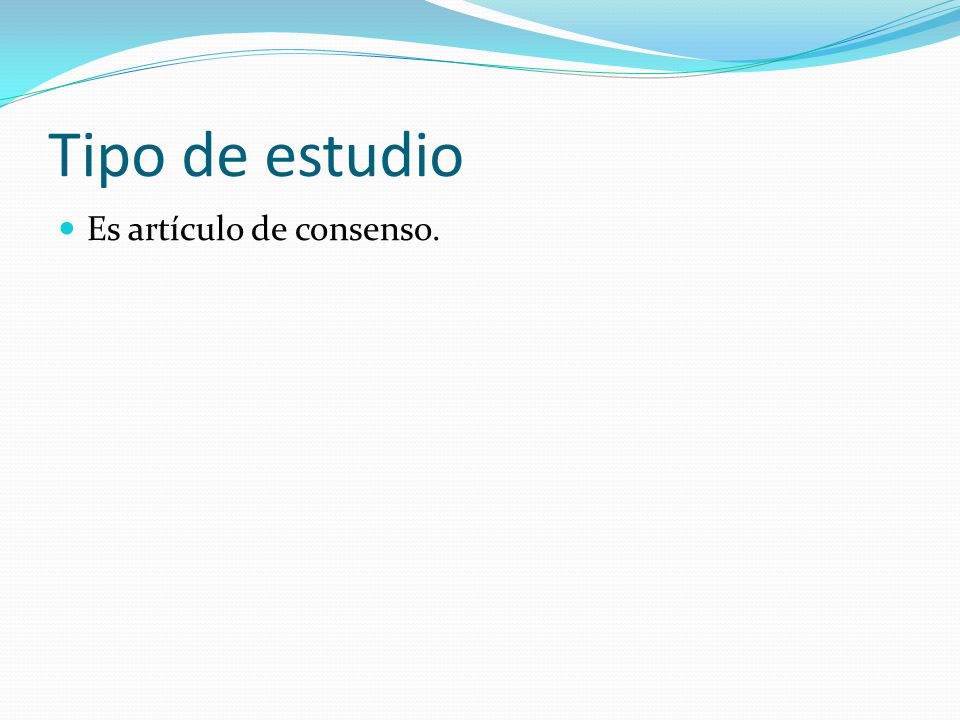 Tipo de estudio

Es artículo de consenso.